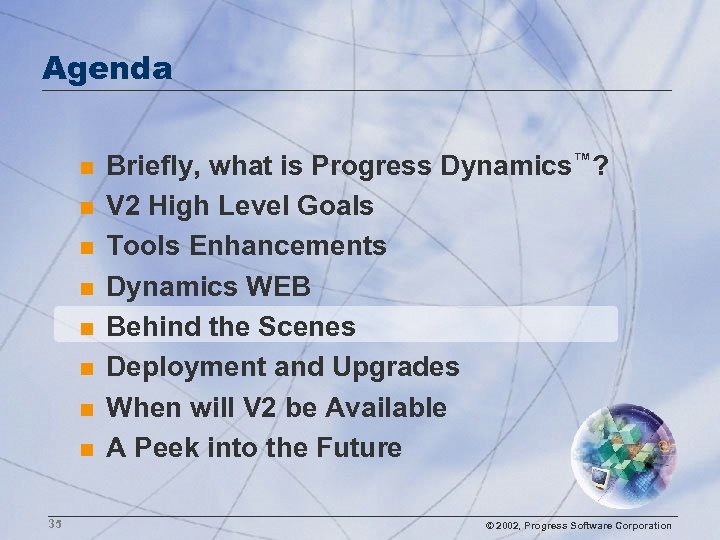 Agenda

- Briefly, what is Progress Dynamics™?
- V2 High Level Goals
- Tools Enhancements
- Dynamics WEB
- Behind the Scenes
- Deployment and Upgrades
- When will V2 be Available
- A Peek into the Future

35

© 2002, Progress Software Corporation